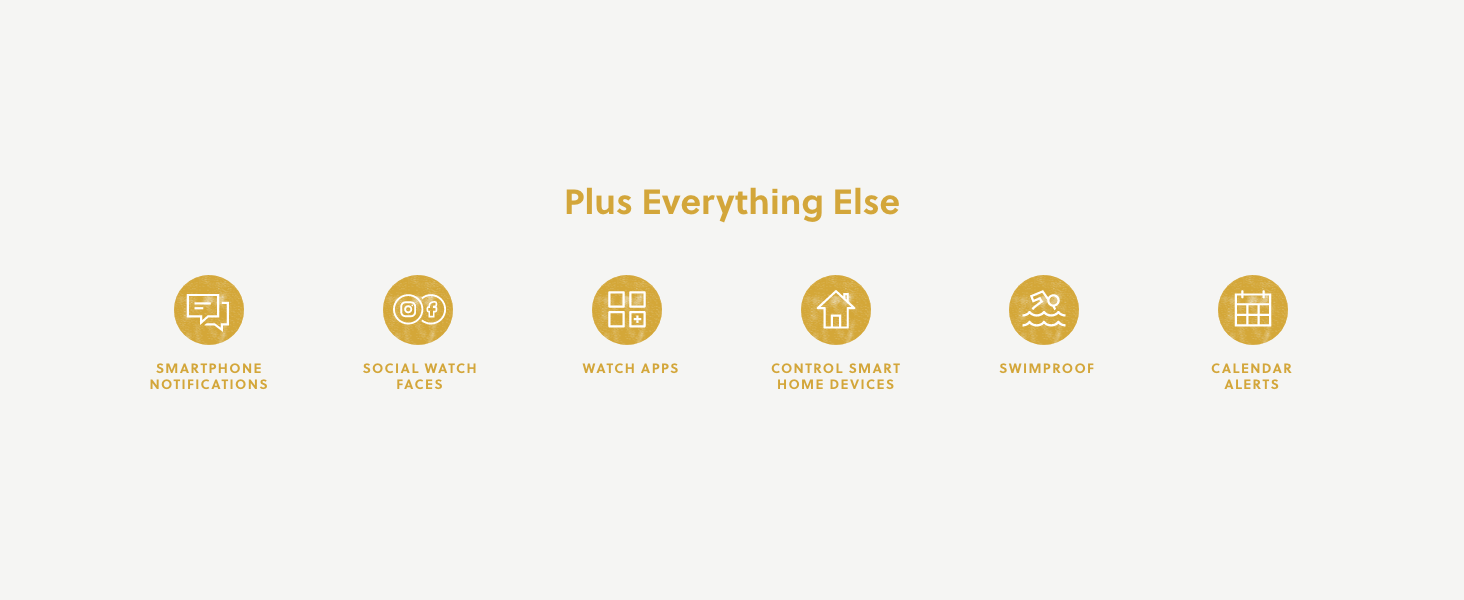 Plus Everything Else

SMARTPHONE NOTIFICATIONS

SOCIAL WATCH FACES

WATCH APPS

CONTROL SMART HOME DEVICES

SWIMPROOF

CALENDAR ALERTS